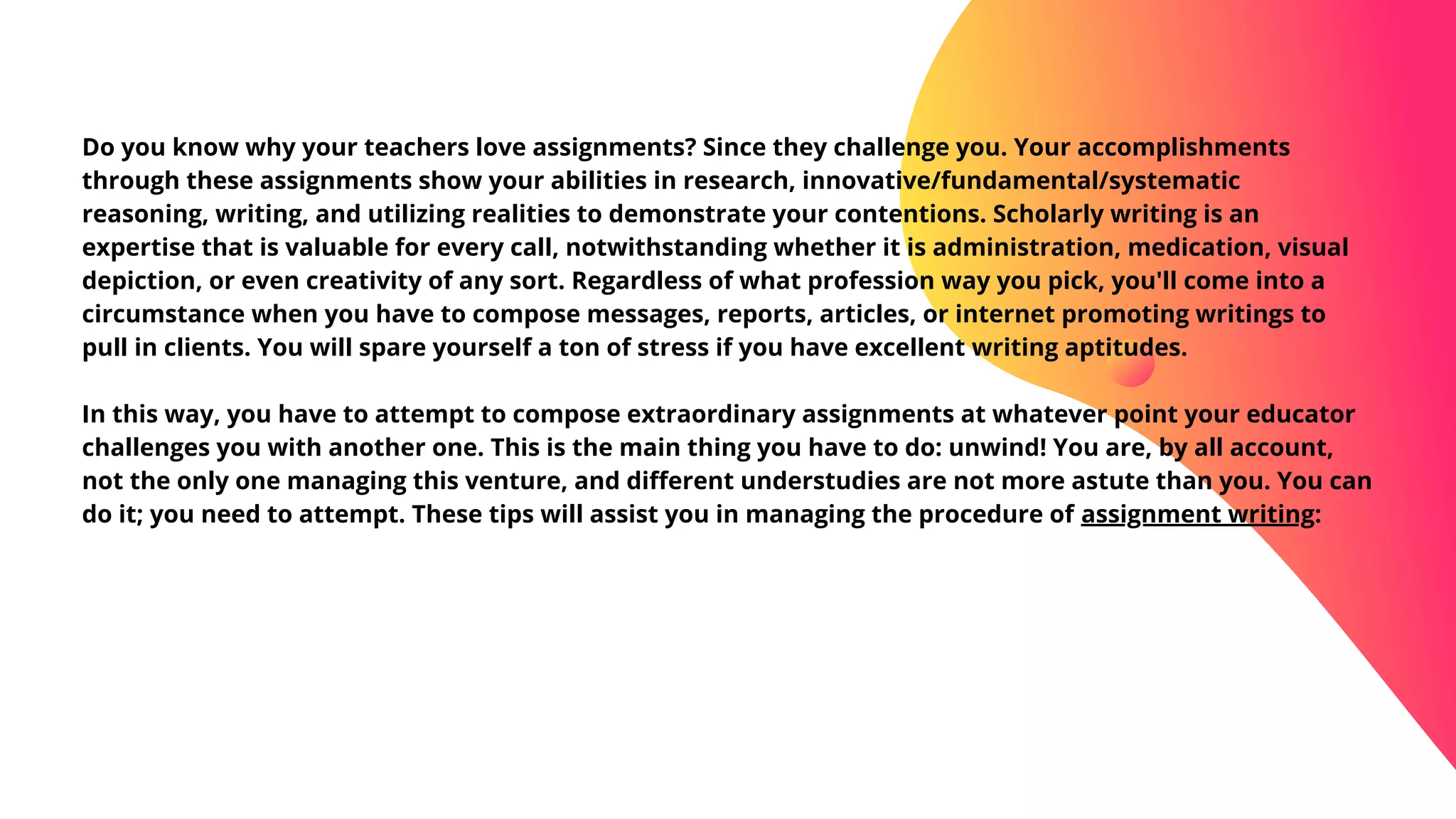 Do you know why your teachers love assignments? Since they challenge you. Your accomplishments through these assignments show your abilities in research, innovative/fundamental/systematic reasoning, writing, and utilizing realities to demonstrate your contentions. Scholarly writing is an expertise that is valuable for every call, notwithstanding whether it is administration, medication, visual depiction, or even creativity of any sort. Regardless of what profession way you pick, you'll come into a circumstance when you have to compose messages, reports, articles, or internet promoting writings to pull in clients. You will spare yourself a ton of stress if you have excellent writing aptitudes.

In this way, you have to attempt to compose extraordinary assignments at whatever point your educator challenges you with another one. This is the main thing you have to do: unwind! You are, by all account, not the only one managing this venture, and different understudies are not more astute than you. You can do it; you need to attempt. These tips will assist you in managing the procedure of assignment writing: